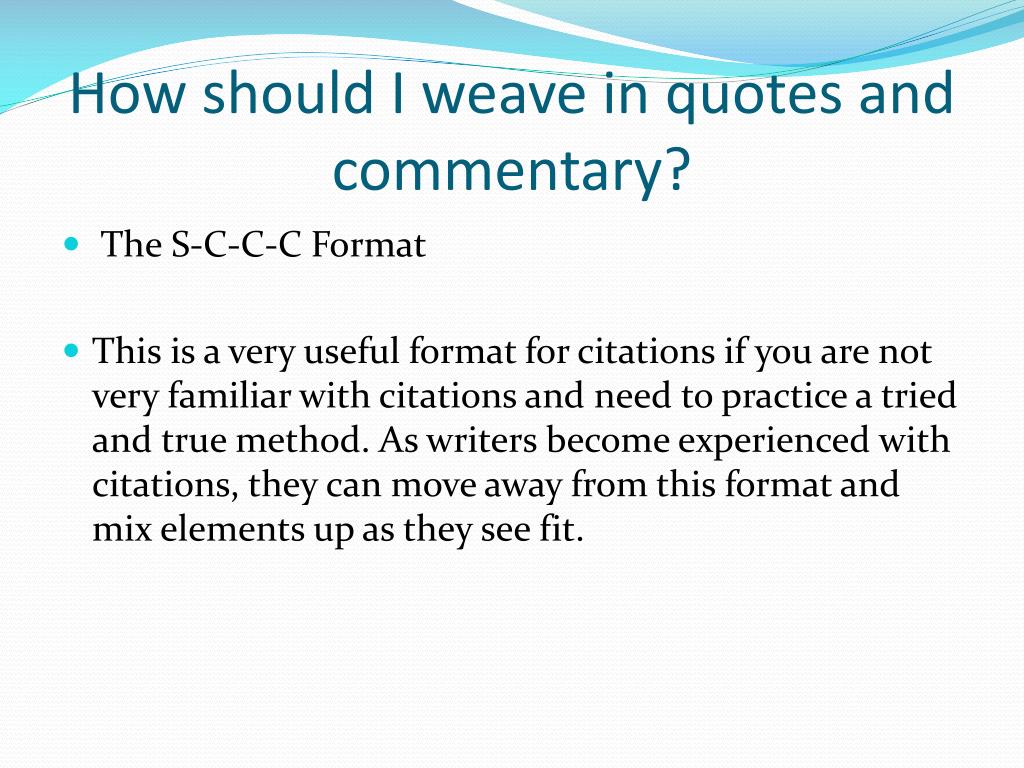 How should I weave in quotes and commentary?

The S-C-C-C Format

This is a very useful format for citations if you are not very familiar with citations and need to practice a tried and true method. As writers become experienced with citations, they can move away from this format and mix elements up as they see fit.